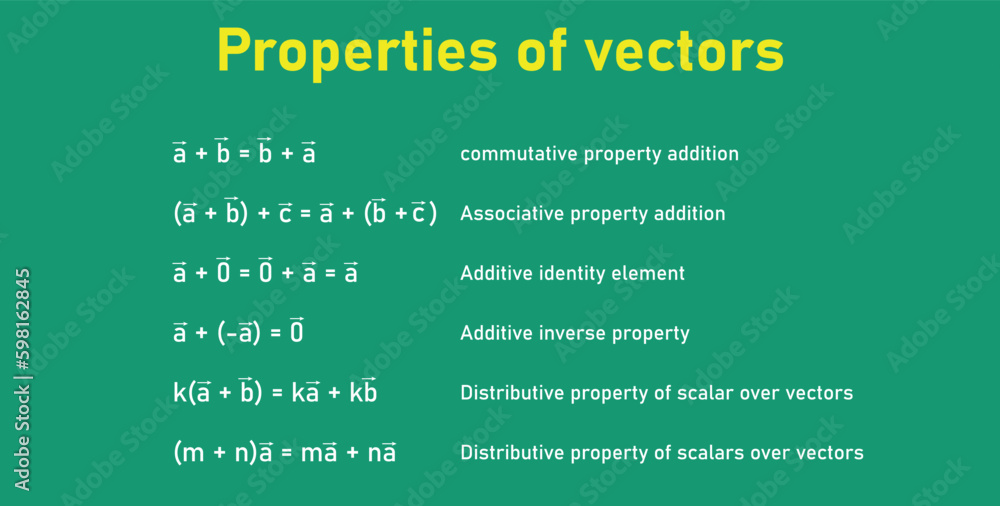 Properties of vectors

$\vec{a} + \vec{b} = \vec{b} + \vec{a}$ commutative property addition

$(\vec{a} + \vec{b}) + \vec{c} = \vec{a} + (\vec{b} + \vec{c})$ Associative property addition

$\vec{a} + \vec{0} = \vec{0} + \vec{a} = \vec{a}$ Additive identity element

$\vec{a} + (-\vec{a}) = \vec{0}$ Additive inverse property

$k(\vec{a} + \vec{b}) = k\vec{a} + k\vec{b}$ Distributive property of scalar over vectors

$(m + n)\vec{a} = m\vec{a} + n\vec{a}$ Distributive property of scalars over vectors

Adobe Stock | #598162845